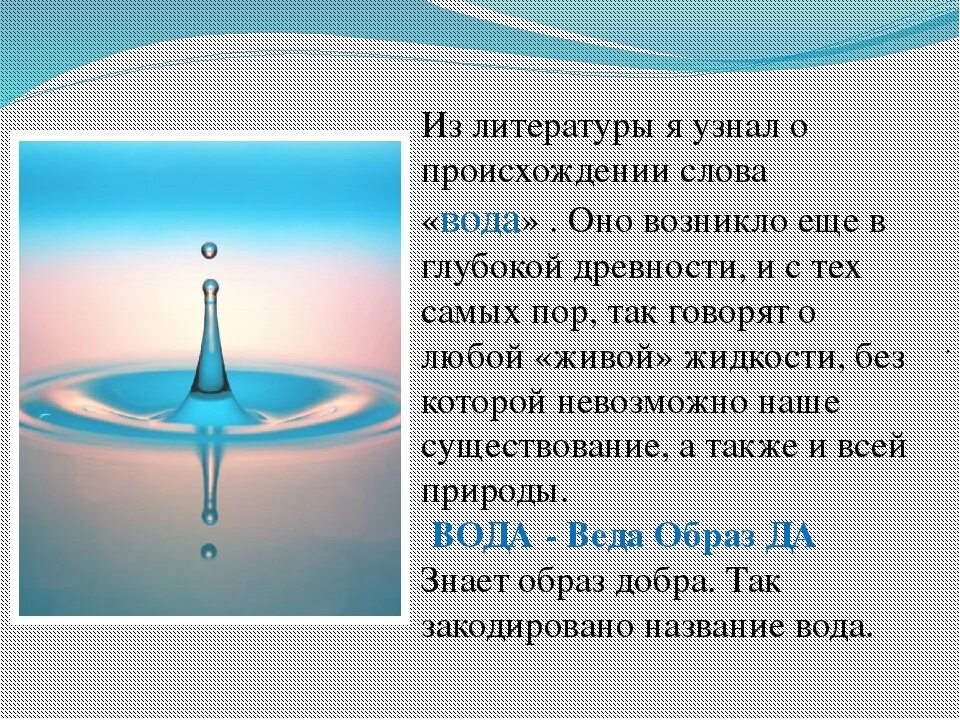 Из литературы я узнал о происхождении слова «вода» . Оно возникло еще в глубокой древности, и с тех самых пор, так говорят о любой «живой» жидкости, без которой невозможно наше существование, а также и всей природы.

ВОДА - Веда Образ ДА
Знает образ добра. Так закодировано название вода.